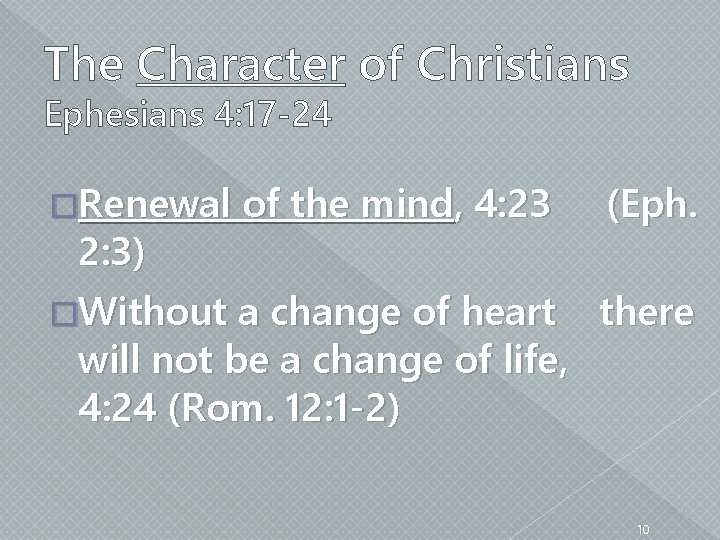 The Character of Christians
Ephesians 4:17-24

Renewal of the mind, 4:23 (Eph. 2:3)

Without a change of heart there will not be a change of life, 4:24 (Rom. 12:1-2)

10